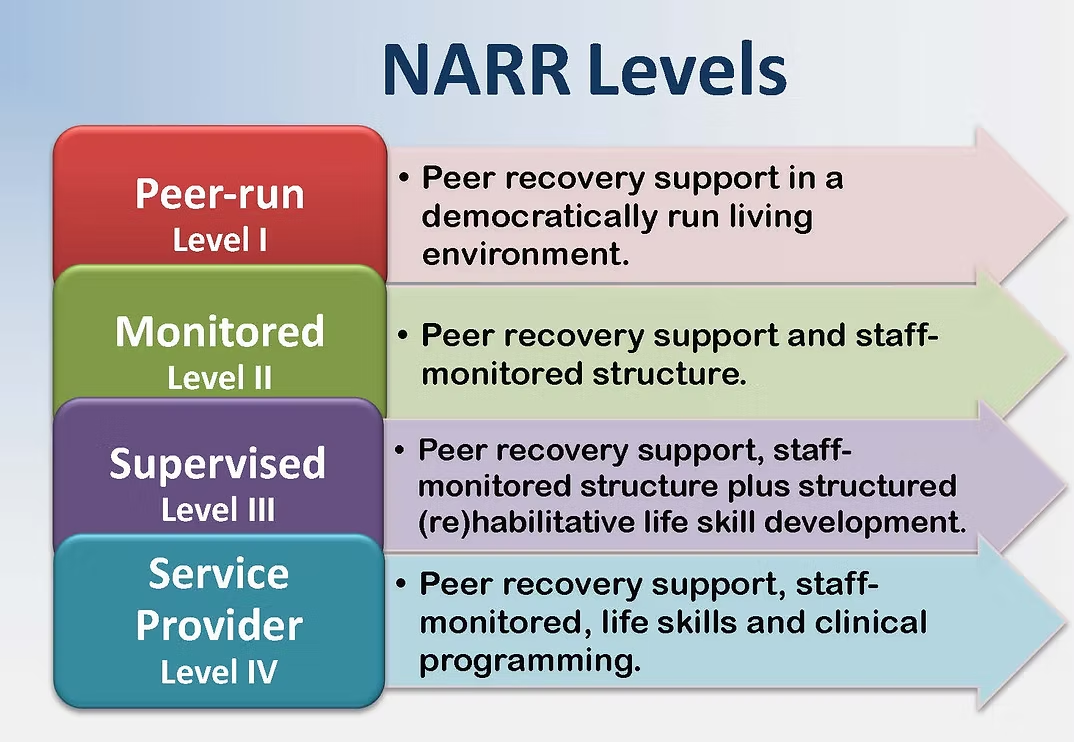 NARR Levels

Peer-run
Level I

• Peer recovery support in a democratically run living environment.

Monitored
Level II

• Peer recovery support and staff-monitored structure.

Supervised
Level III

• Peer recovery support, staff-monitored structure plus structured (re)habilitative life skill development.

Service Provider
Level IV

• Peer recovery support, staff-monitored, life skills and clinical programming.